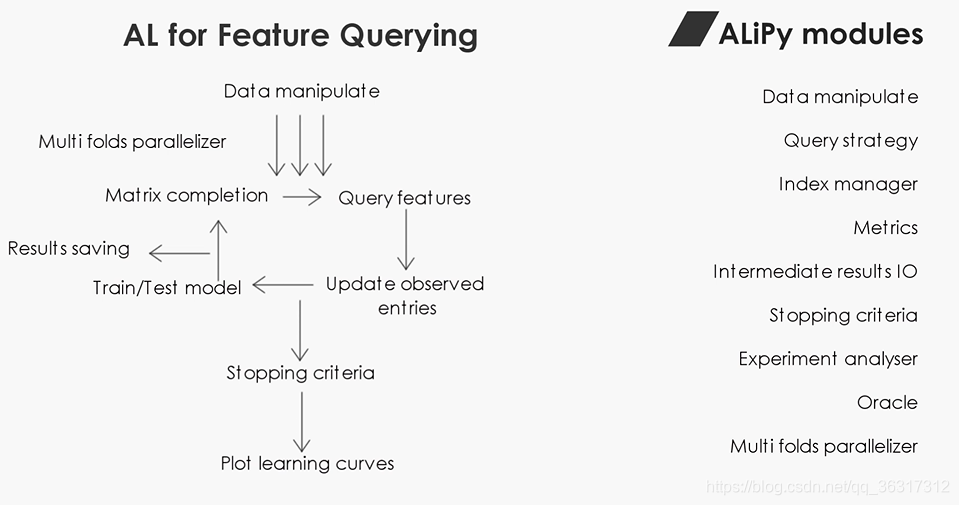 AL for Feature Querying

Data manipulate

Multi folds parallelizer

Matrix completion

Query features

Results saving

Train/Test model

Update observed entries

Stopping criteria

Plot learning curves

ALiPy modules

Data manipulate

Query strategy

Index manager

Metrics

Intermediate results IO

Stopping criteria

Experiment analyser

Oracle

Multi folds parallelizer

https://blog.csdn.net/qq_36317312